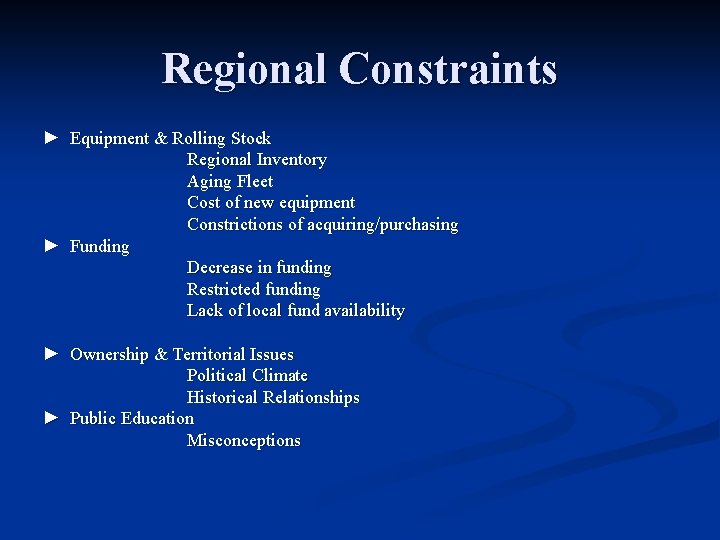 Regional Constraints

► Equipment & Rolling Stock
Regional Inventory
Aging Fleet
Cost of new equipment
Constrictions of acquiring/purchasing
► Funding
Decrease in funding
Restricted funding
Lack of local fund availability

► Ownership & Territorial Issues
Political Climate
Historical Relationships
► Public Education
Misconceptions